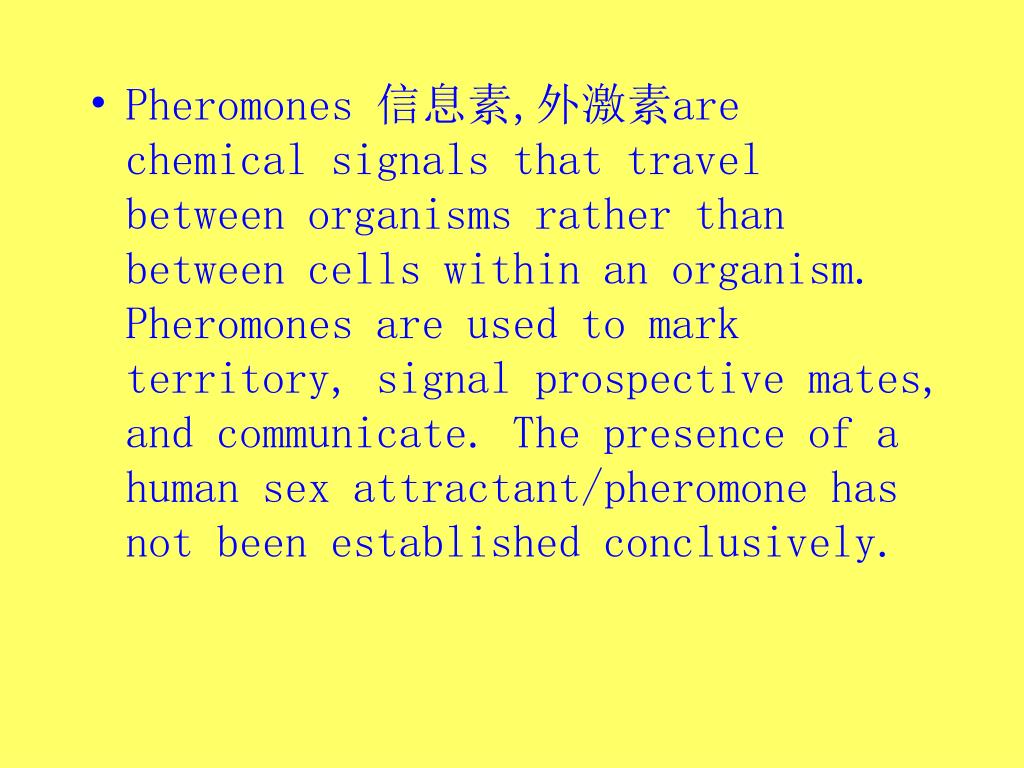 • Pheromones 信息素,外激素are chemical signals that travel between organisms rather than between cells within an organism. Pheromones are used to mark territory, signal prospective mates, and communicate. The presence of a human sex attractant/pheromone has not been established conclusively.